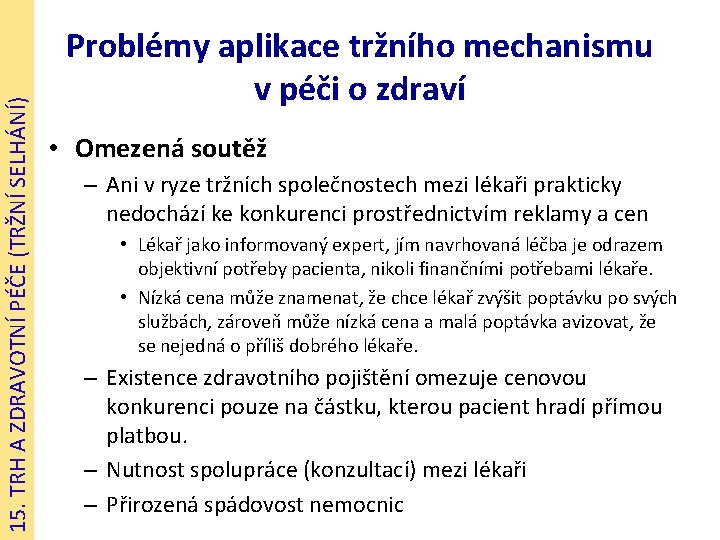 15. TRH A ZDRAVOTNÍ PÉČE (TRŽNÍ SELHÁNÍ)

Problémy aplikace tržního mechanismu v péči o zdraví

• Omezená soutěž
– Ani v ryze tržních společnostech mezi lékaři prakticky nedochází ke konkurenci prostřednictvím reklamy a cen
• Lékař jako informovaný expert, jím navrhovaná léčba je odrazem objektivní potřeby pacienta, nikoli finančními potřebami lékaře.
• Nízká cena může znamenat, že chce lékař zvýšit poptávku po svých službách, zároveň může nízká cena a malá poptávka avizovat, že se nejedná o příliš dobrého lékaře.
– Existence zdravotního pojištění omezuje cenovou konkurenci pouze na částku, kterou pacient hradí přímou platbou.
– Nutnost spolupráce (konzultací) mezi lékaři
– Přirozená spádovost nemocnic